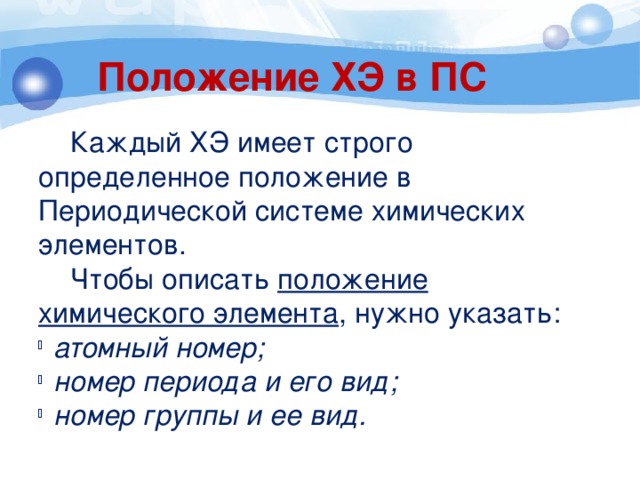 Положение ХЭ в ПС

Каждый ХЭ имеет строго определенное положение в Периодической системе химических элементов.

Чтобы описать положение химического элемента, нужно указать:
- атомный номер;
- номер периода и его вид;
- номер группы и ее вид.